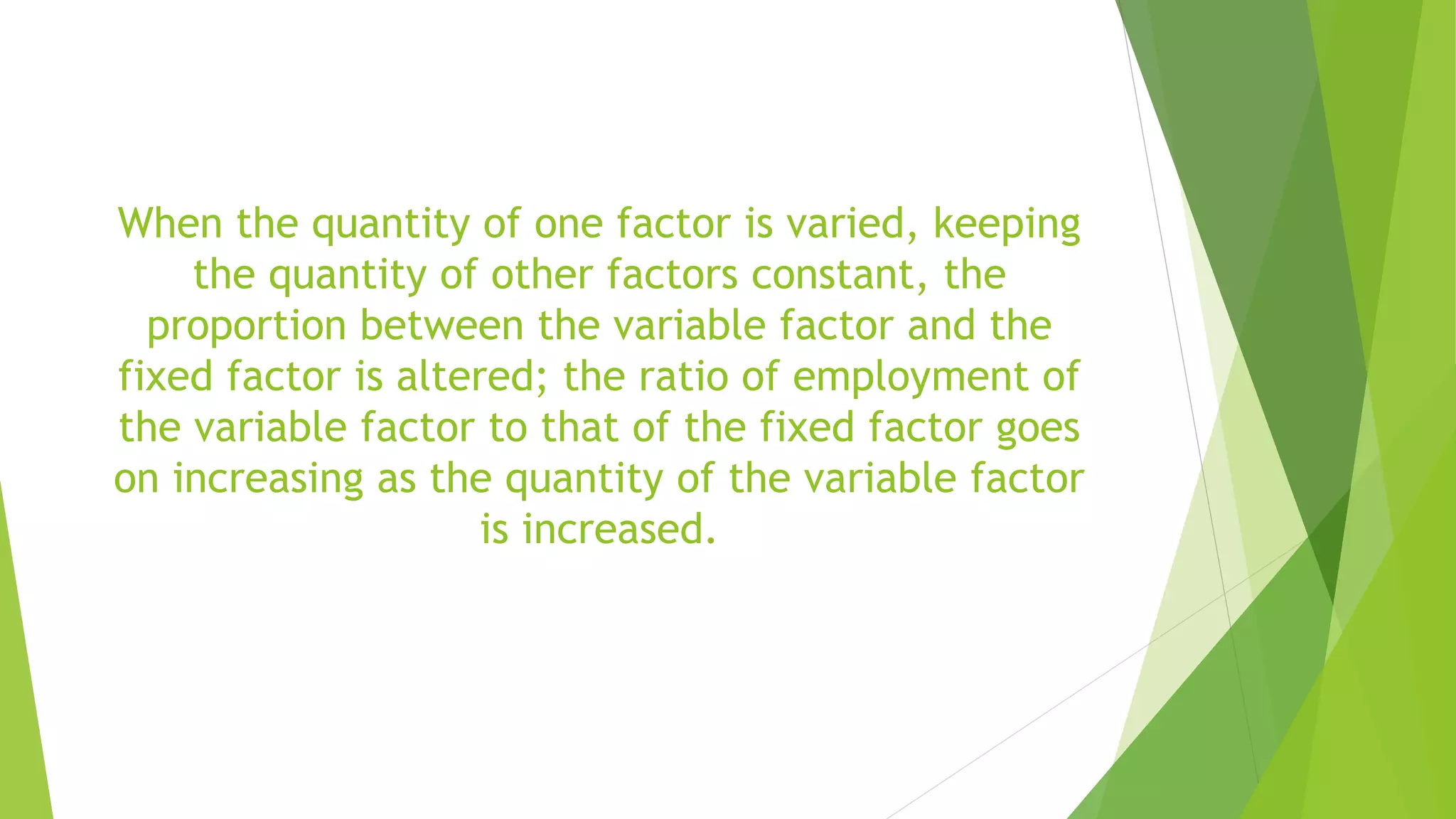 When the quantity of one factor is varied, keeping the quantity of other factors constant, the proportion between the variable factor and the fixed factor is altered; the ratio of employment of the variable factor to that of the fixed factor goes on increasing as the quantity of the variable factor is increased.